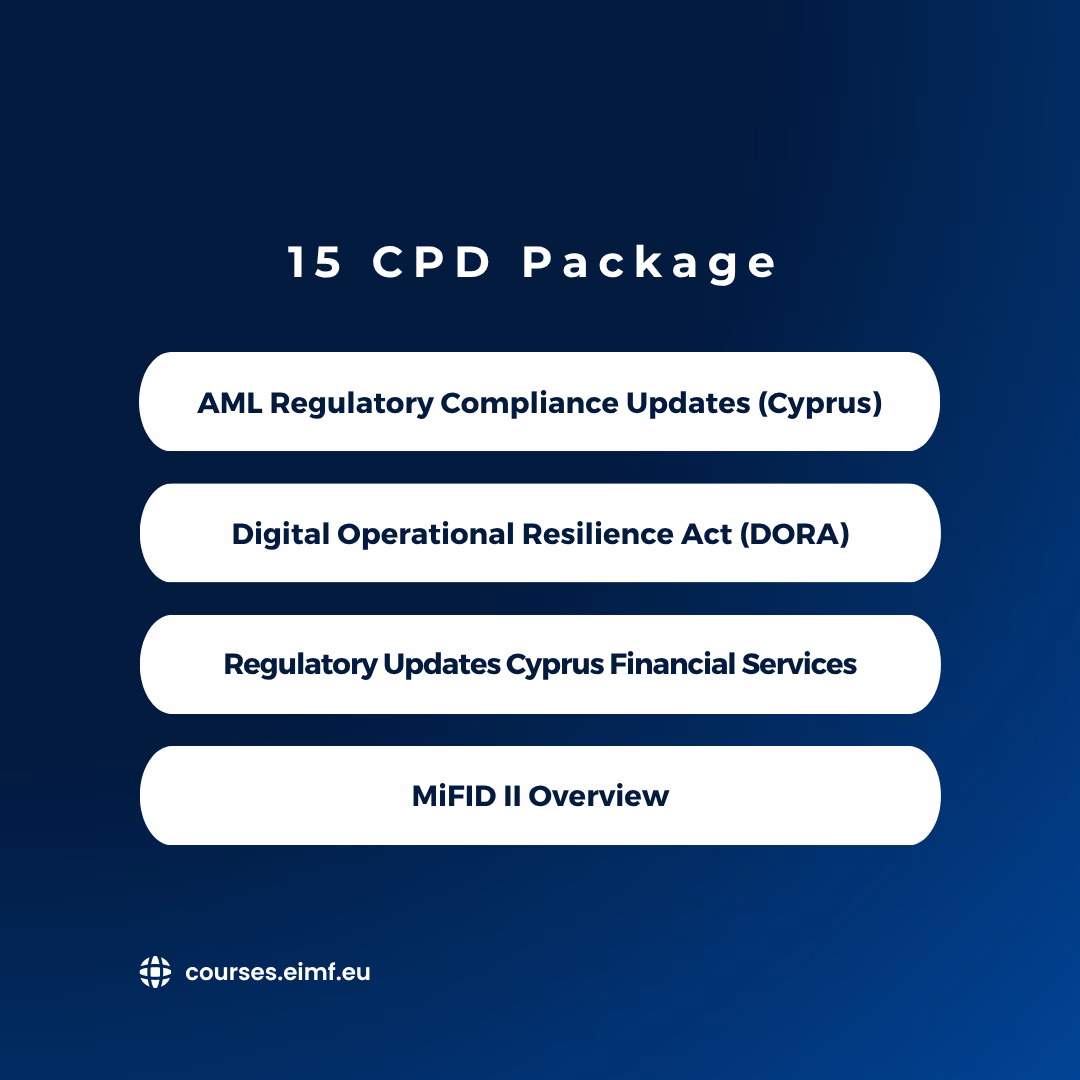 15 CPD Package

AML Regulatory Compliance Updates (Cyprus)

Digital Operational Resilience Act (DORA)

Regulatory Updates Cyprus Financial Services

MiFID II Overview

courses.eimf.eu